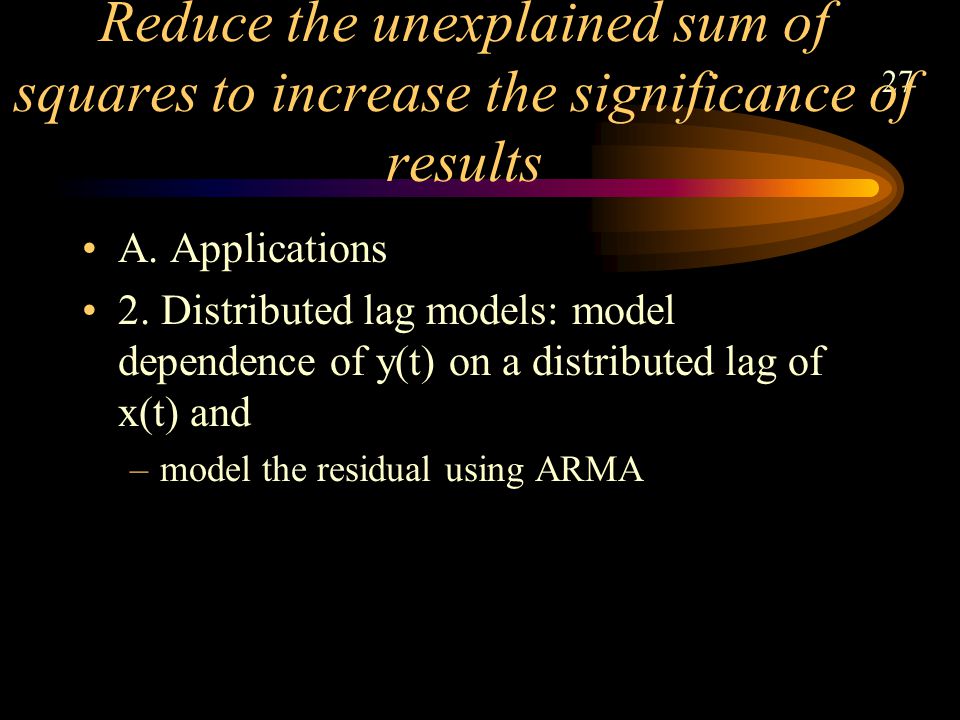 Reduce the unexplained sum of squares to increase the significance of results

27

• A. Applications
• 2. Distributed lag models: model dependence of y(t) on a distributed lag of x(t) and
– model the residual using ARMA